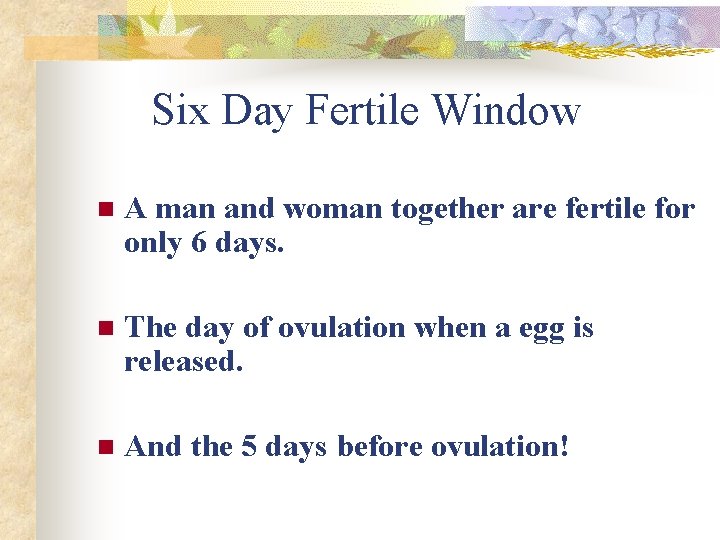 Six Day Fertile Window

A man and woman together are fertile for only 6 days.

The day of ovulation when a egg is released.

And the 5 days before ovulation!